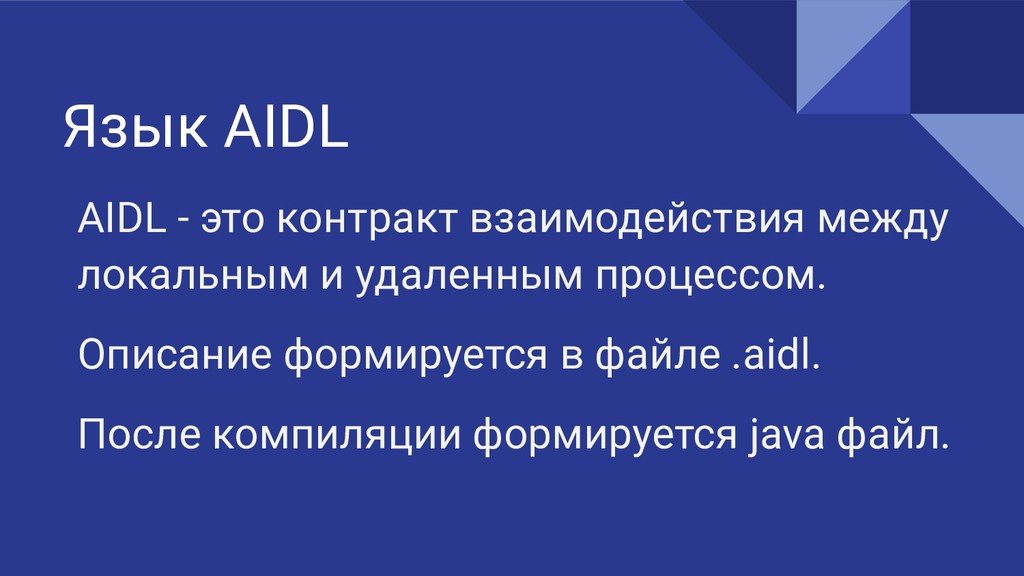 Язык AIDL

AIDL - это контракт взаимодействия между локальным и удаленным процессом.

Описание формируется в файле .aidl.

После компиляции формируется java файл.